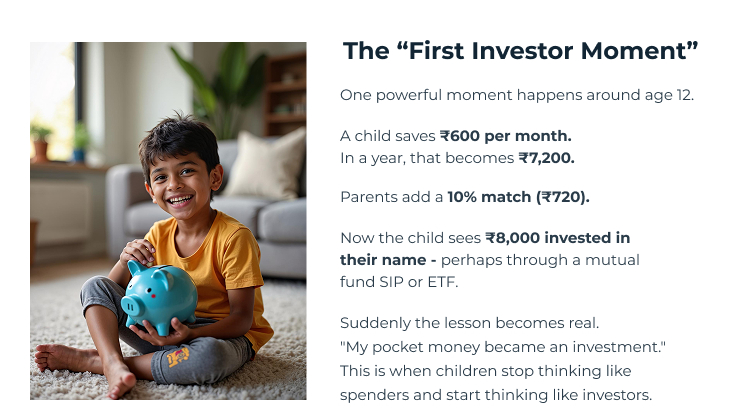 The “First Investor Moment”

One powerful moment happens around age 12.

A child saves ₹600 per month.
In a year, that becomes ₹7,200.

Parents add a 10% match (₹720).

Now the child sees ₹8,000 invested in their name - perhaps through a mutual fund SIP or ETF.

Suddenly the lesson becomes real.
"My pocket money became an investment."
This is when children stop thinking like spenders and start thinking like investors.